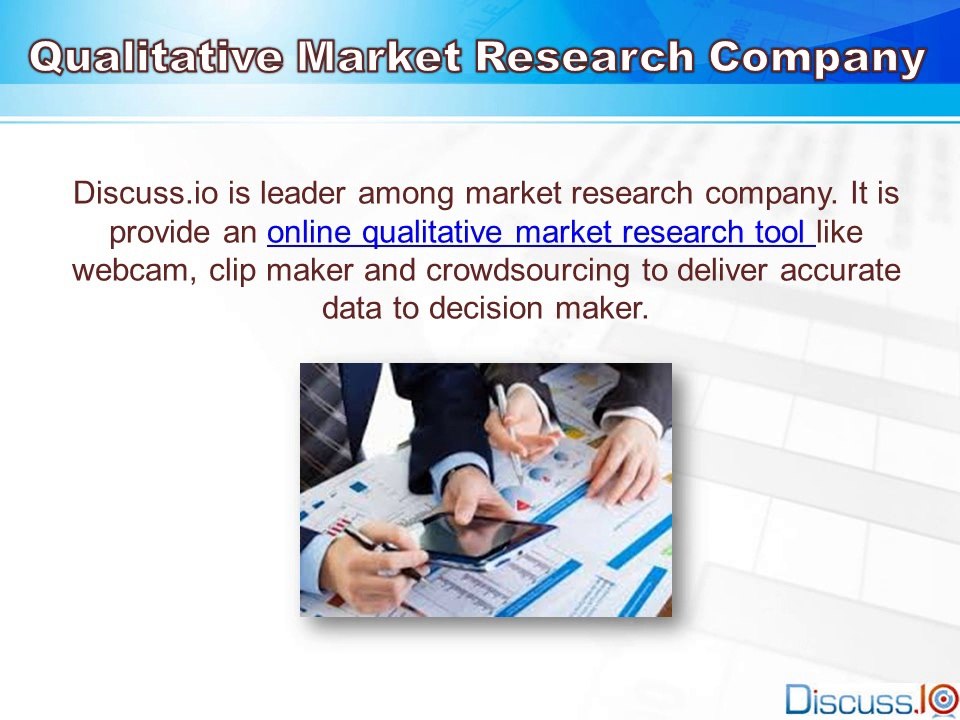 Qualitative Market Research Company

Discuss.io is leader among market research company. It is provide an online qualitative market research tool like webcam, clip maker and crowdsourcing to deliver accurate data to decision maker.

Discuss.IO